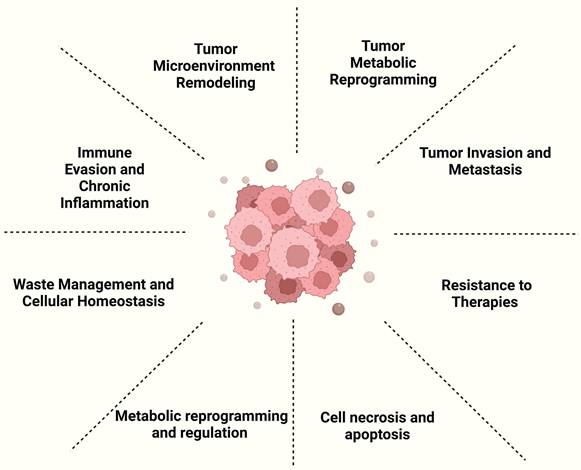 Tumor Microenvironment Remodeling

Tumor Metabolic Reprogramming

Immune Evasion and Chronic Inflammation

Tumor Invasion and Metastasis

Waste Management and Cellular Homeostasis

Resistance to Therapies

Metabolic reprogramming and regulation

Cell necrosis and apoptosis